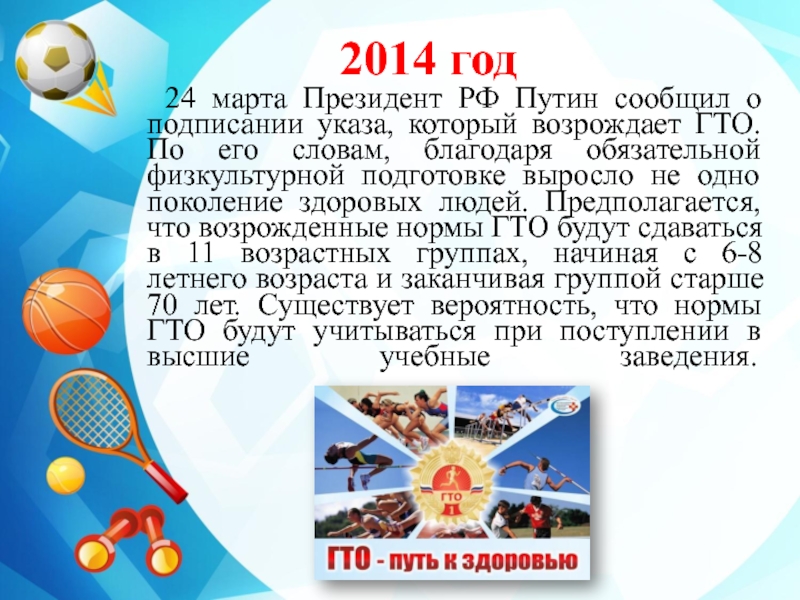 2014 год

24 марта Президент РФ Путин сообщил о подписании указа, который возрождает ГТО. По его словам, благодаря обязательной физкультурной подготовке выросло не одно поколение здоровых людей. Предполагается, что возрожденные нормы ГТО будут сдаваться в 11 возрастных группах, начиная с 6-8 летнего возраста и заканчивая группой старше 70 лет. Существует вероятность, что нормы ГТО будут учитываться при поступлении в высшие учебные заведения.

ГТО
1

ГТО - путь к здоровью